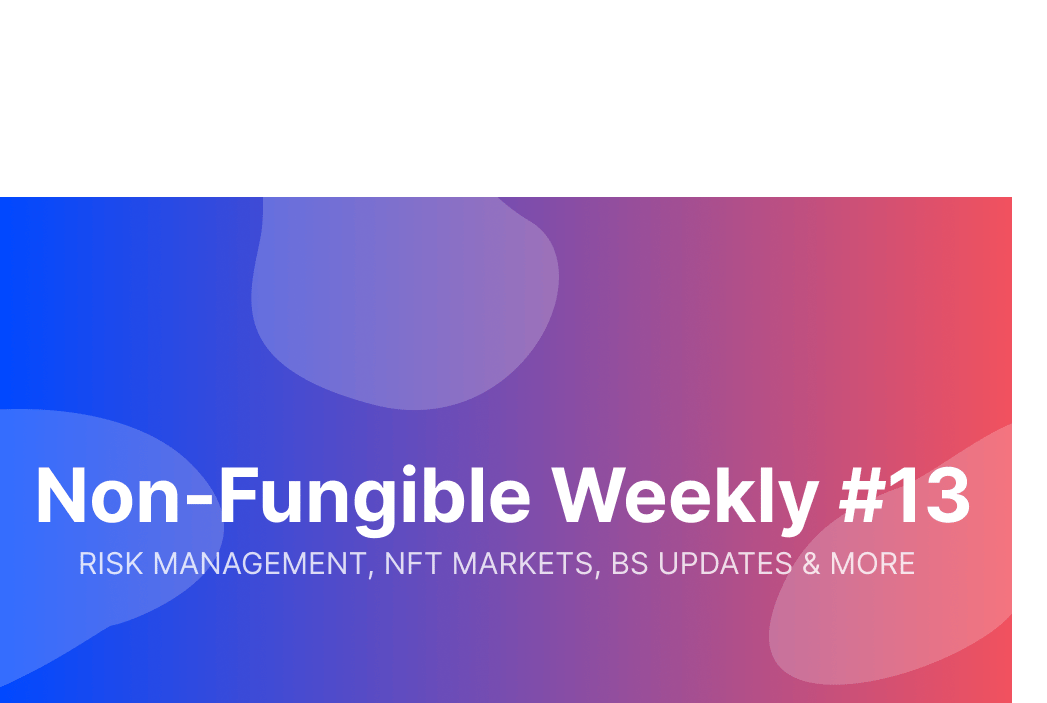 Non-Fungible Weekly #13

RISK MANAGEMENT, NFT MARKETS, BS UPDATES & MORE